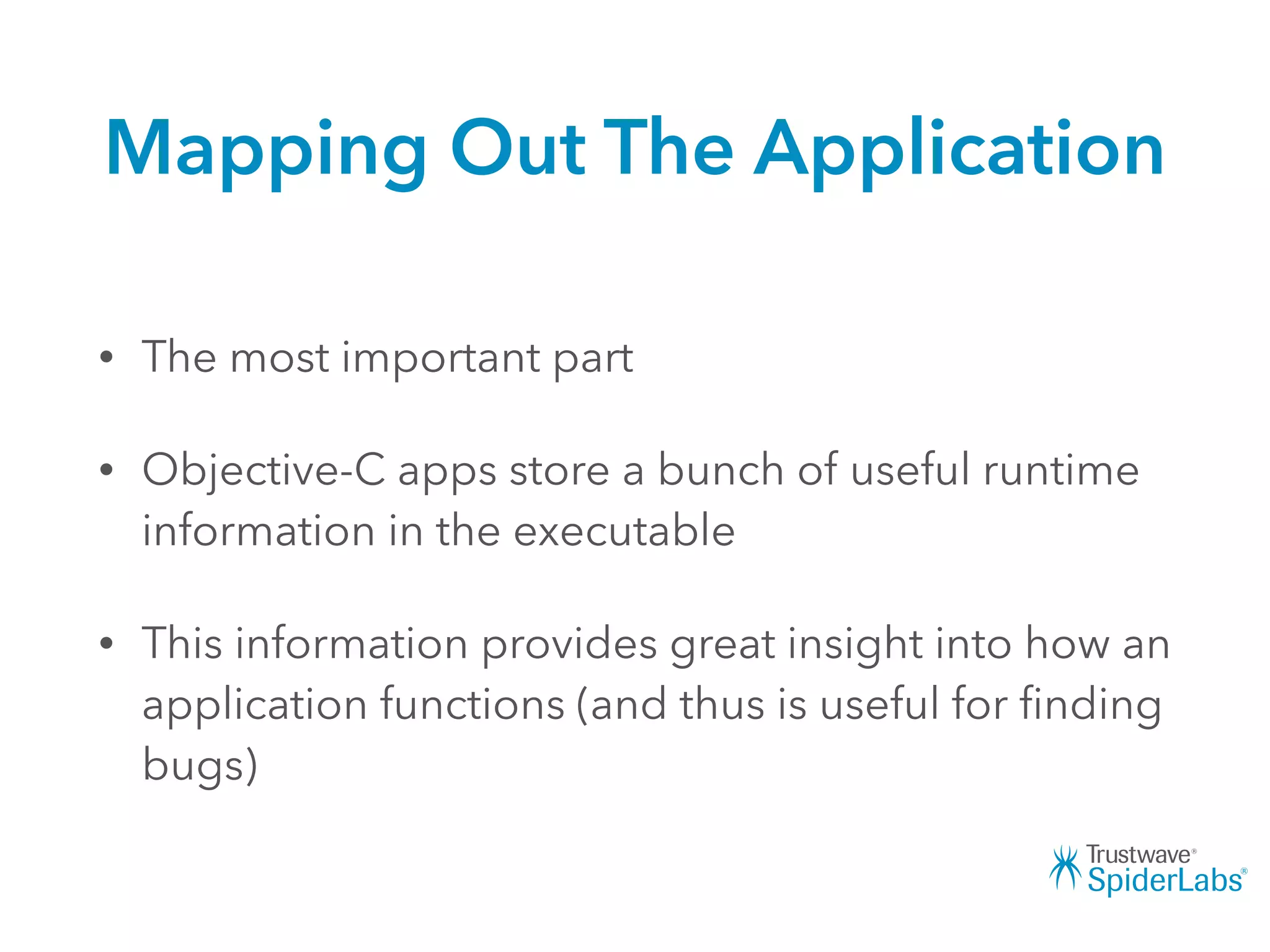 Mapping Out The Application

• The most important part

• Objective-C apps store a bunch of useful runtime information in the executable

• This information provides great insight into how an application functions (and thus is useful for finding bugs)

Trustwave®
SpiderLabs®